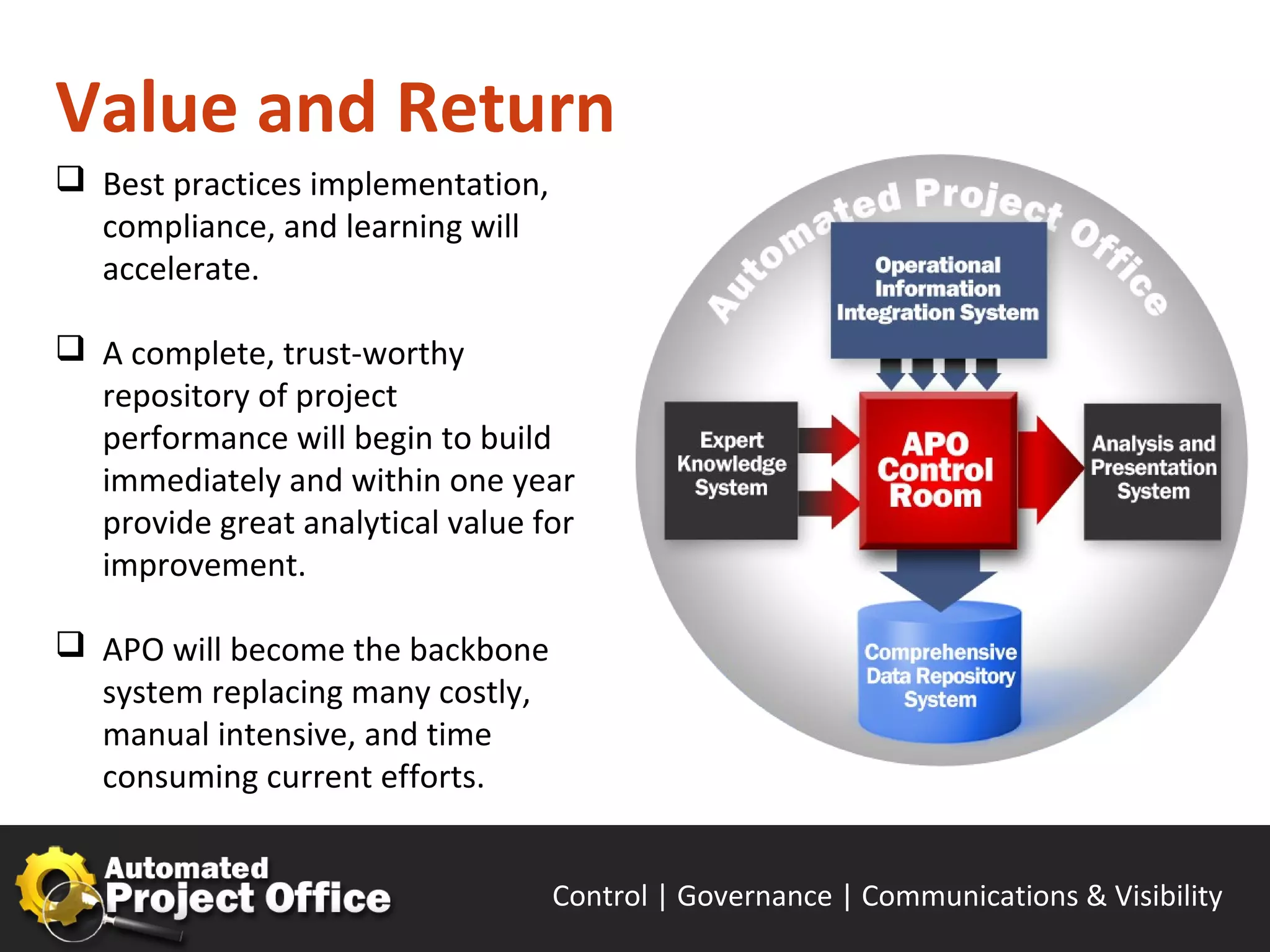 Value and Return

❑ Best practices implementation, compliance, and learning will accelerate.

❑ A complete, trust-worthy repository of project performance will begin to build immediately and within one year provide great analytical value for improvement.

❑ APO will become the backbone system replacing many costly, manual intensive, and time consuming current efforts.

Automated Project Office

Operational Information Integration System

Expert Knowledge System

APO Control Room

Analysis and Presentation System

Comprehensive Data Repository System

Automated Project Office

Control | Governance | Communications & Visibility